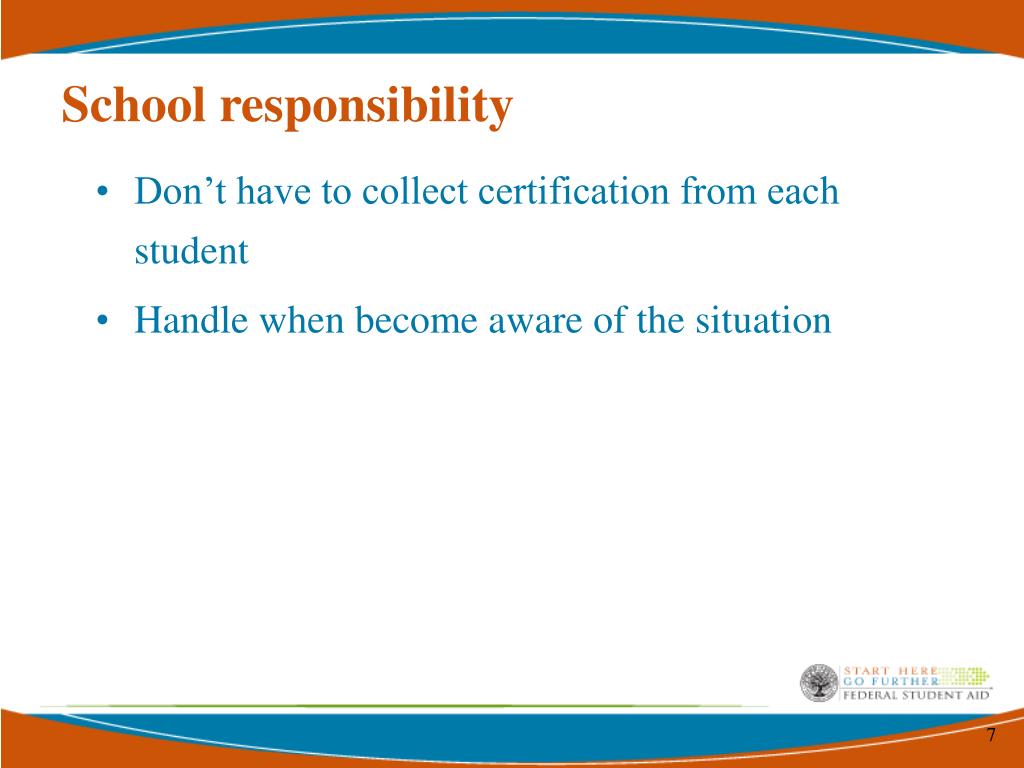 School responsibility

• Don’t have to collect certification from each student

• Handle when become aware of the situation

START HERE
GO FURTHER
FEDERAL STUDENT AID

7